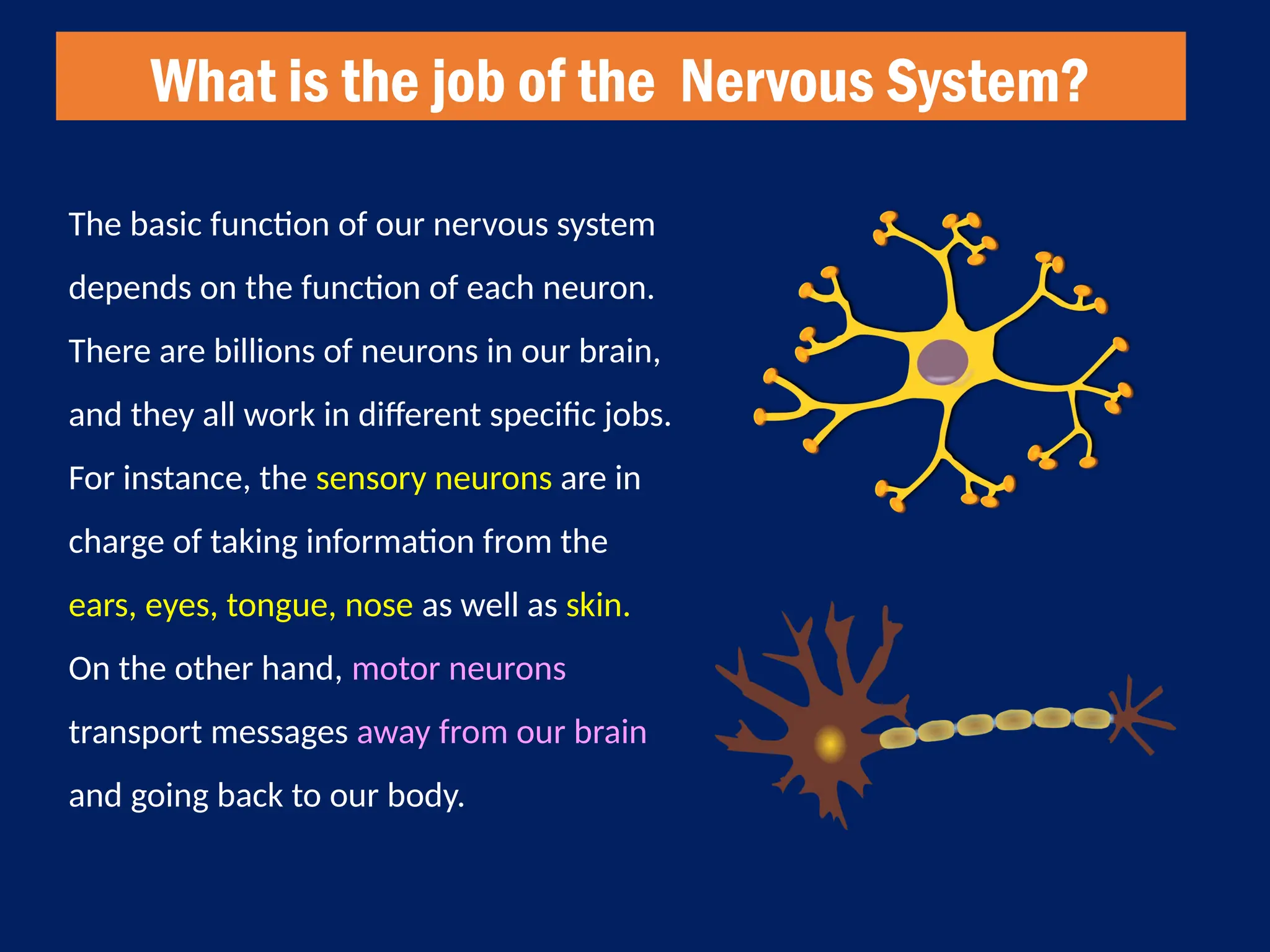 What is the job of the Nervous System?

The basic function of our nervous system depends on the function of each neuron. There are billions of neurons in our brain, and they all work in different specific jobs. For instance, the sensory neurons are in charge of taking information from the ears, eyes, tongue, nose as well as skin. On the other hand, motor neurons transport messages away from our brain and going back to our body.